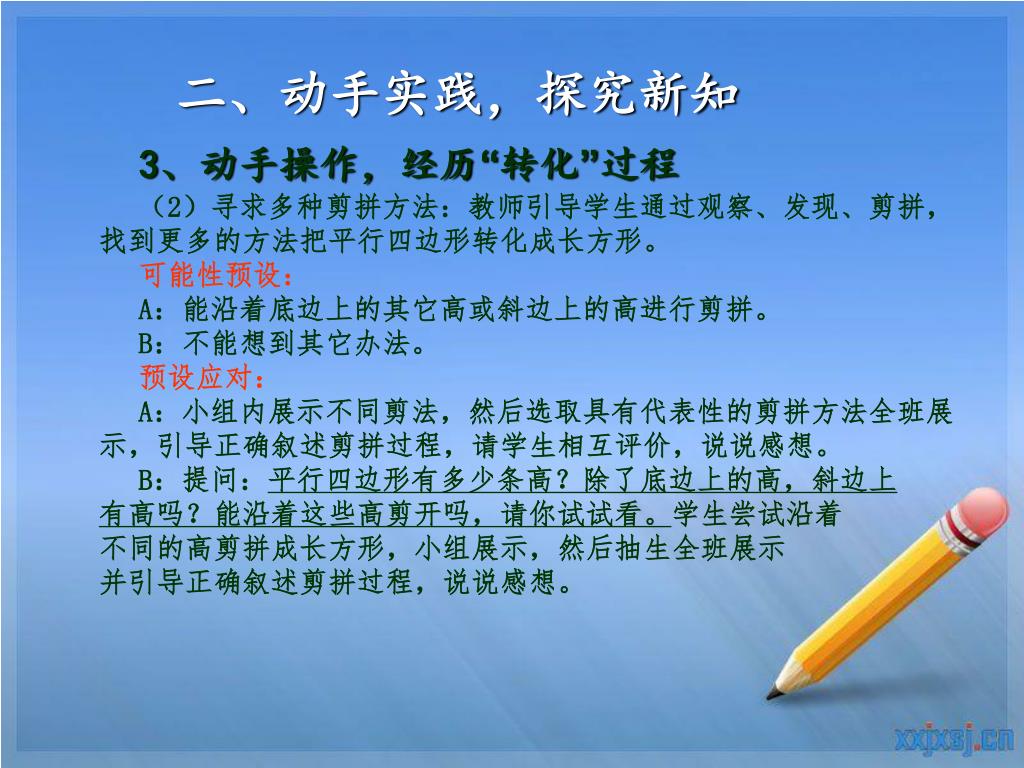 二、动手实践，探究新知

3、动手操作，经历“转化”过程

（2）寻求多种剪拼方法：教师引导学生通过观察、发现、剪拼，找到更多的方法把平行四边形转化成长方形。

可能性预设：

A：能沿着底边上的其它高或斜边上的高进行剪拼。

B：不能想到其它办法。

预设应对：

A：小组内展示不同剪法，然后选取具有代表性的剪拼方法全班展示，引导正确叙述剪拼过程，请学生相互评价，说说感想。

B：提问：平行四边形有多少条高？除了底边上的高，斜边上有高吗？能沿着这些高剪开吗，请你试试看。学生尝试沿着不同的高剪拼成长方形，小组展示，然后抽生全班展示并引导正确叙述剪拼过程，说说感想。

xxjxsj.cn